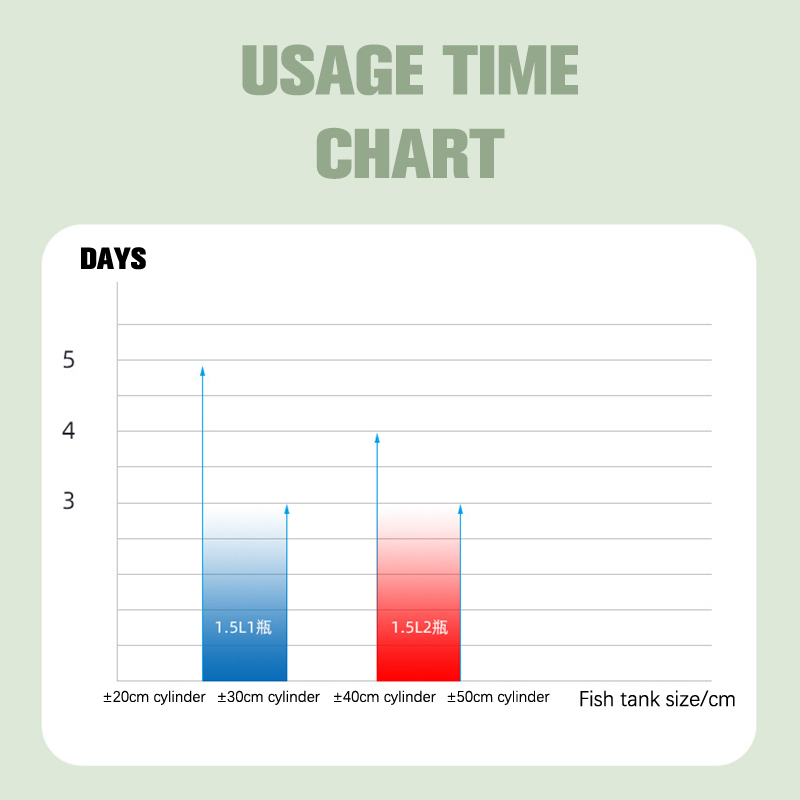 USAGE TIME CHART

DAYS

5

4

3

1.5L1瓶

1.5L2瓶

±20cm cylinder ±30cm cylinder ±40cm cylinder ±50cm cylinder Fish tank size/cm